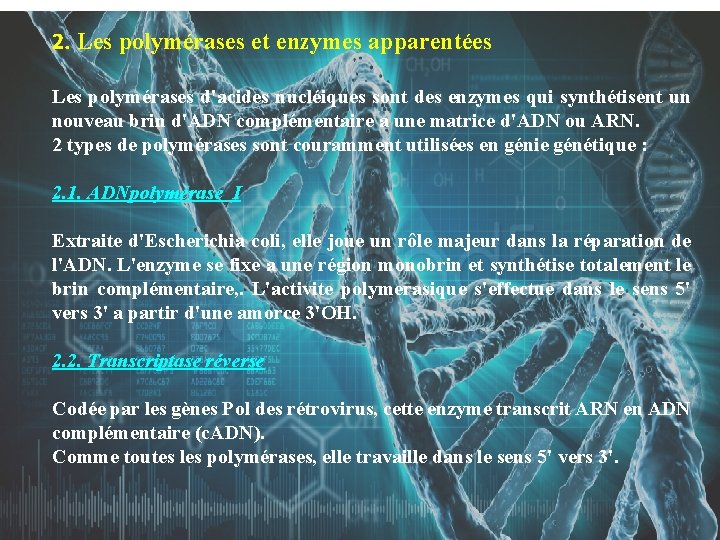 2. Les polymérases et enzymes apparentées

Les polymérases d'acides nucléiques sont des enzymes qui synthétisent un nouveau brin d'ADN complémentaire a une matrice d'ADN ou ARN.
2 types de polymérases sont couramment utilisées en génie génétique :

2.1. ADNpolymérase I

Extraite d'Escherichia coli, elle joue un rôle majeur dans la réparation de l'ADN. L'enzyme se fixe a une région monobrin et synthétise totalement le brin complémentaire,. L'activite polymerasique s'effectue dans le sens 5' vers 3' a partir d'une amorce 3'OH.

2.2. Transcriptase réverse

Codée par les gènes Pol des rétrovirus, cette enzyme transcrit ARN en ADN complémentaire (cADN).
Comme toutes les polymérases, elle travaille dans le sens 5' vers 3'.